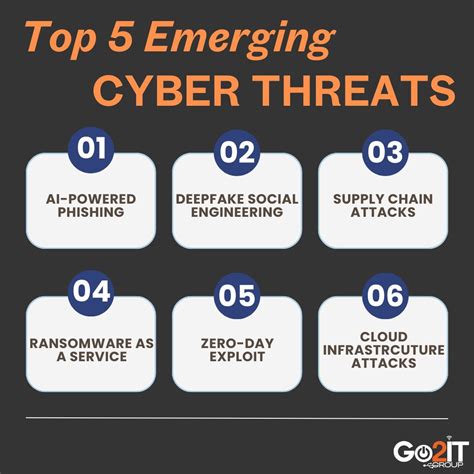 Top 5 Emerging
CYBER THREATS

01
AI-POWERED PHISHING

02
DEEPFAKE SOCIAL ENGINEERING

03
SUPPLY CHAIN ATTACKS

04
RANSOMWARE AS A SERVICE

05
ZERO-DAY EXPLOIT

06
CLOUD INFRASTRCUTURE ATTACKS

Go2IT GROUP